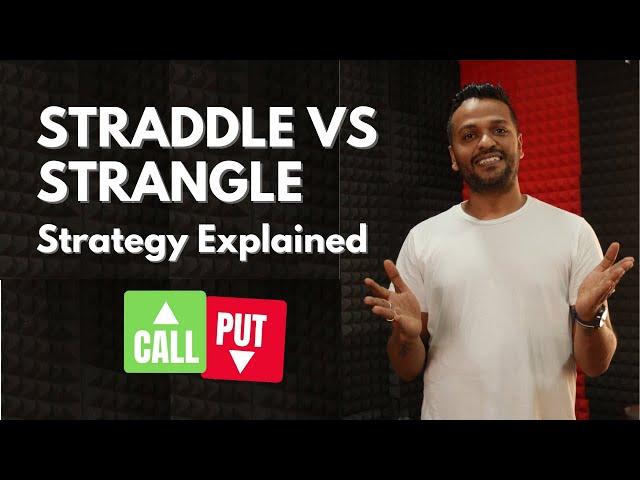 STRADDLE VS STRANGLE
Strategy Explained

CALL PUT